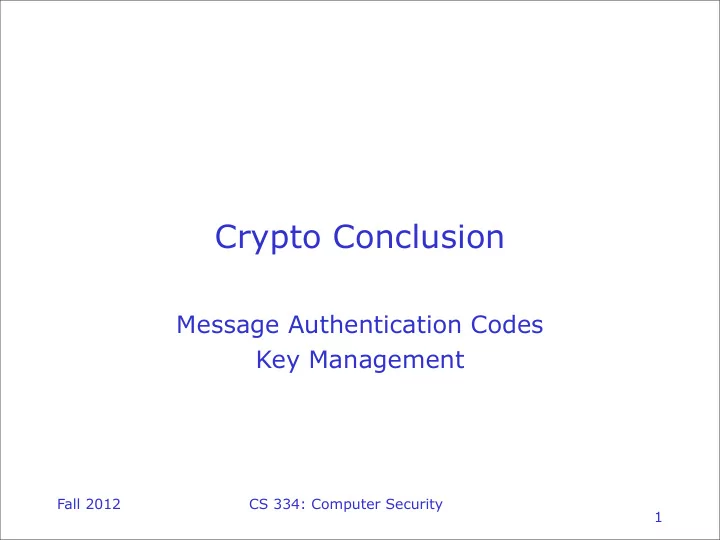 Crypto Conclusion

Message Authentication Codes
Key Management

Fall 2012 CS 334: Computer Security 1